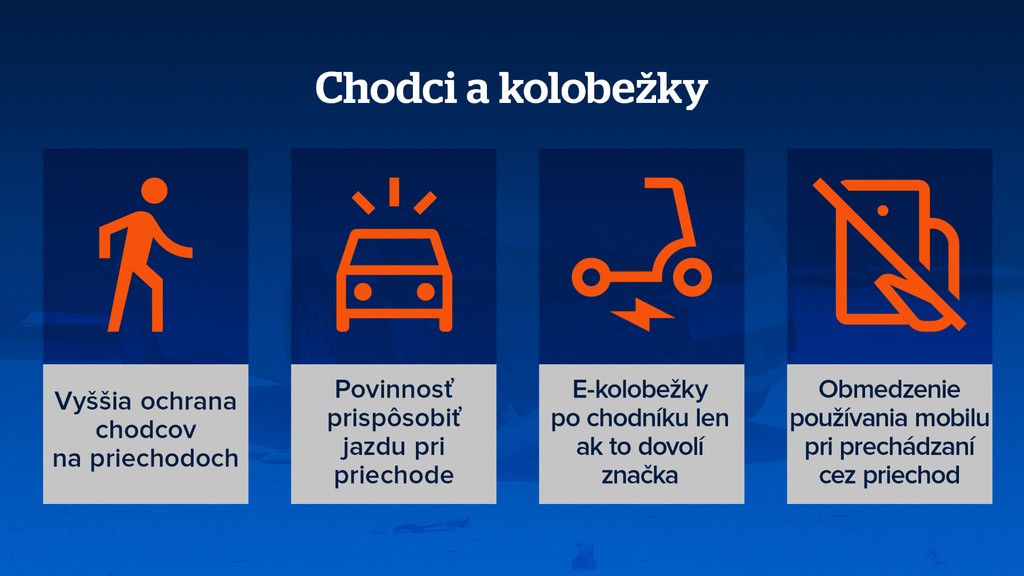 Chodci a kolobežky

Vyššia ochrana chodcov na priechodoch

Povinnosť prispôsobiť jazdu pri priechode

E-kolobežky po chodníku len ak to dovolí značka

Obmedzenie používania mobilu pri prechádzaní cez priechod